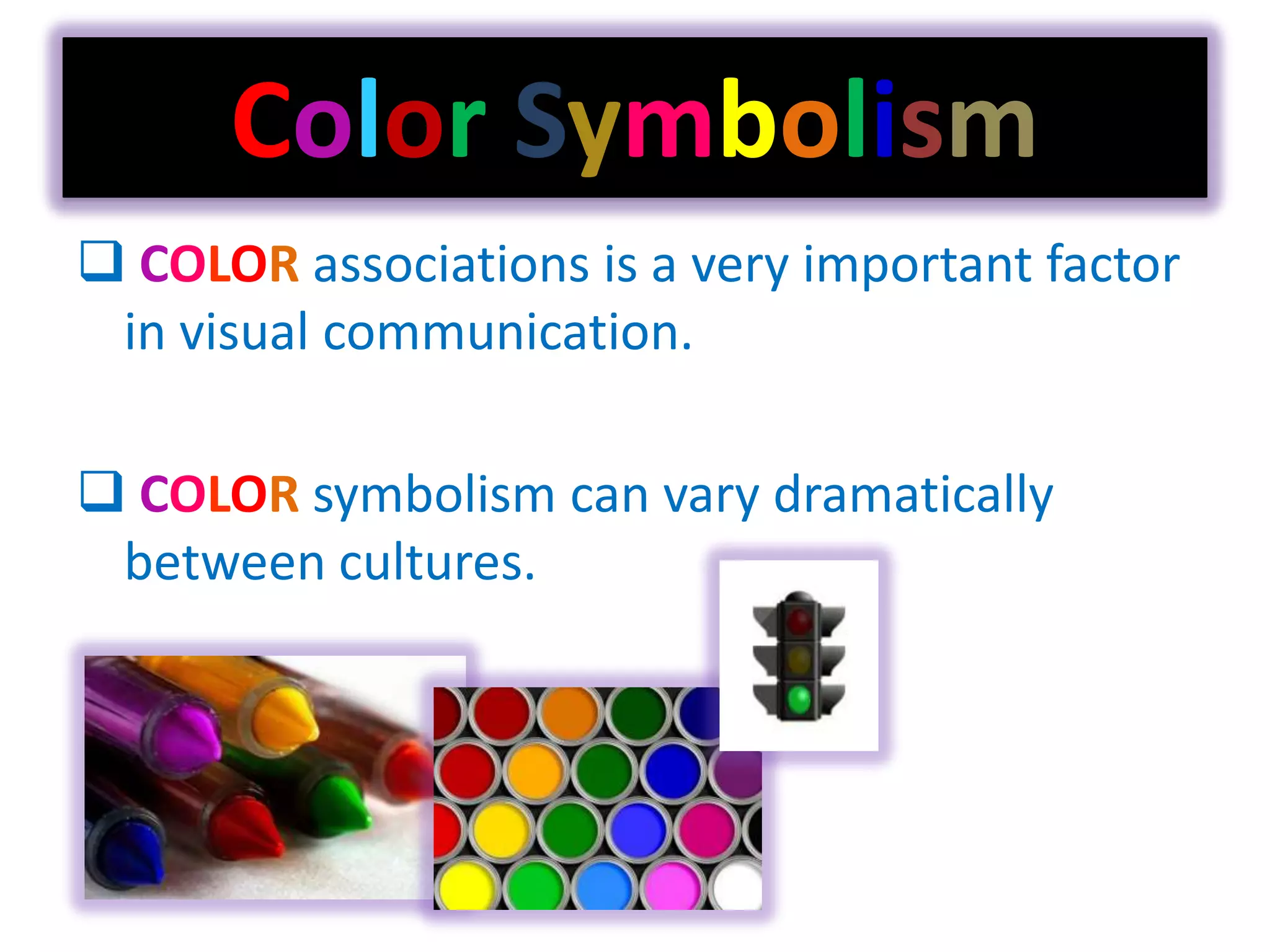 Color Symbolism

❑ COLOR associations is a very important factor in visual communication.

❑ COLOR symbolism can vary dramatically between cultures.